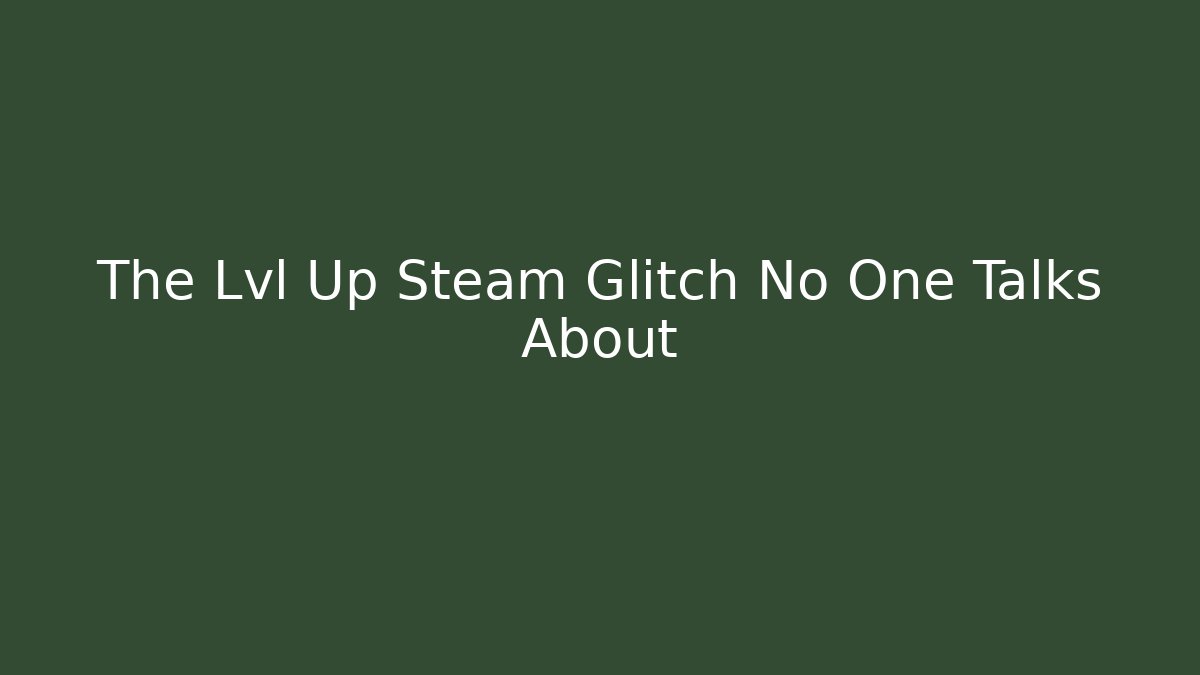 The Lvl Up Steam Glitch No One Talks About